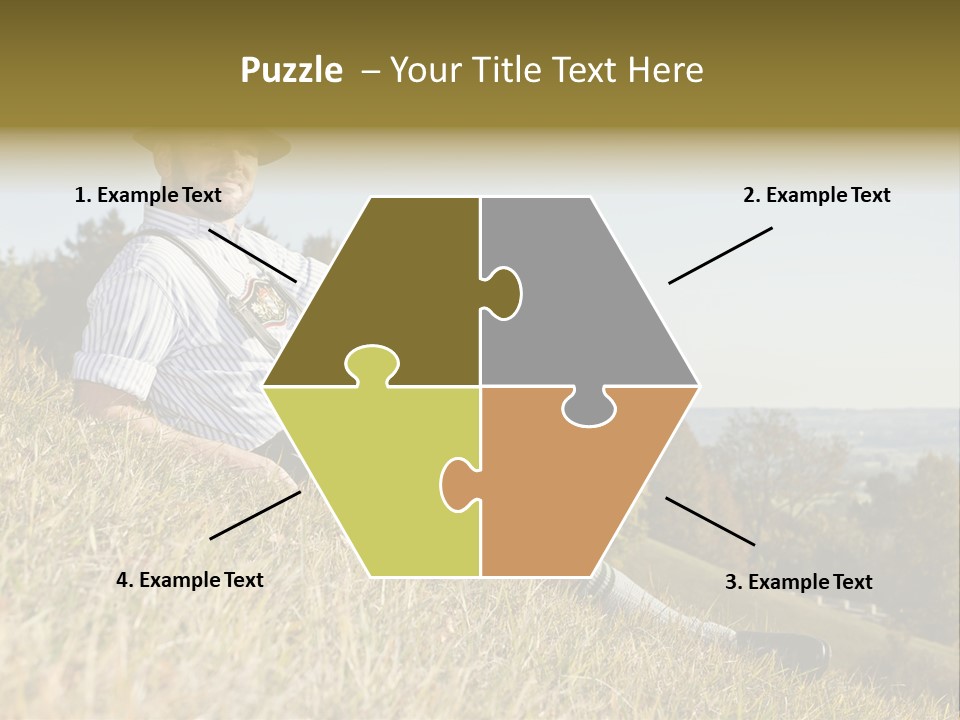 Puzzle – Your Title Text Here

1. Example Text

2. Example Text

4. Example Text

3. Example Text